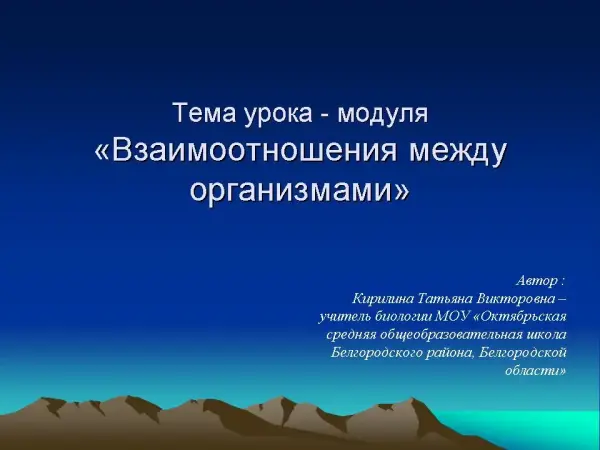 Тема урока - модуля
«Взаимоотношения между организмами»

Автор :
Кирилина Татьяна Викторовна – учитель биологии МОУ «Октябрьская средняя общеобразовательная школа Белгородского района, Белгородской области»